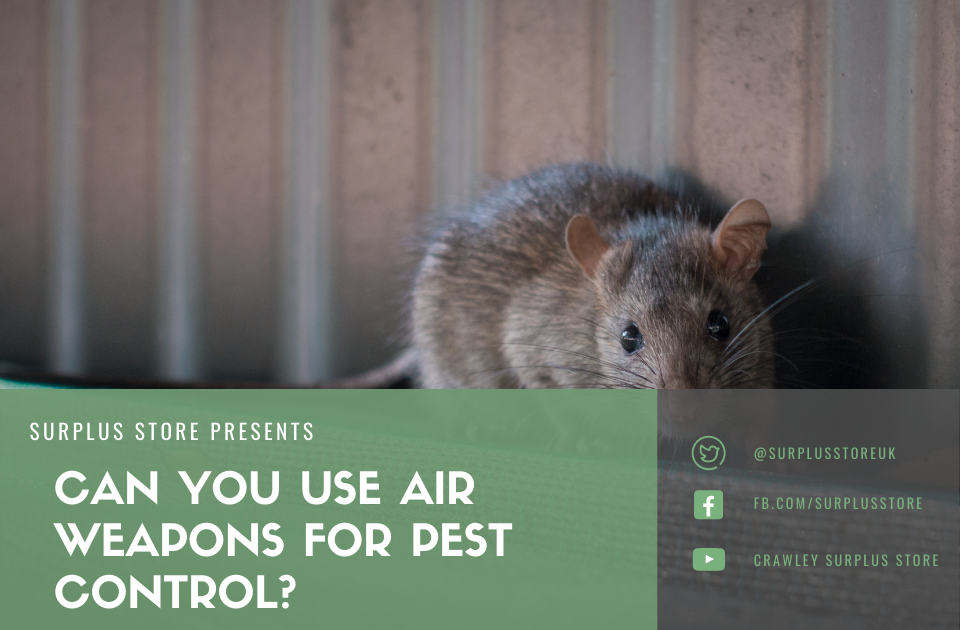 SURPLUS STORE PRESENTS

CAN YOU USE AIR WEAPONS FOR PEST CONTROL?

@SURPLUSSTOREUK

FB.COM/SURPLUSSTORE

CRAWLEY SURPLUS STORE